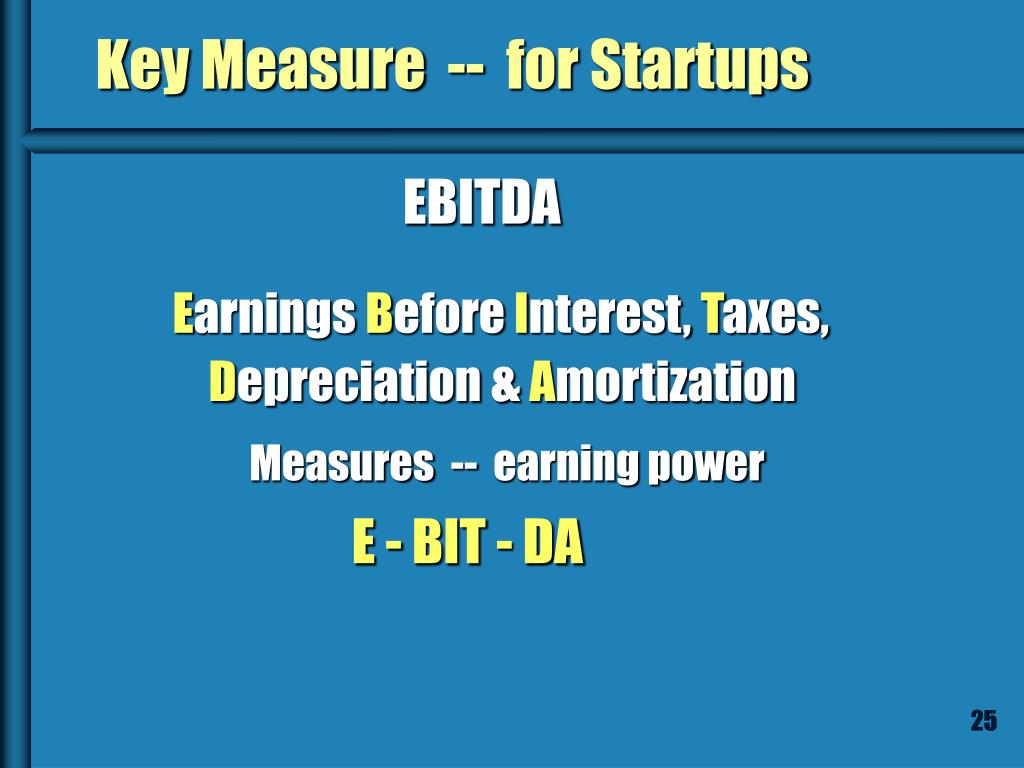 Key Measure -- for Startups

EBITDA

Earnings Before Interest, Taxes, Depreciation & Amortization

Measures -- earning power

E - BIT - DA

25